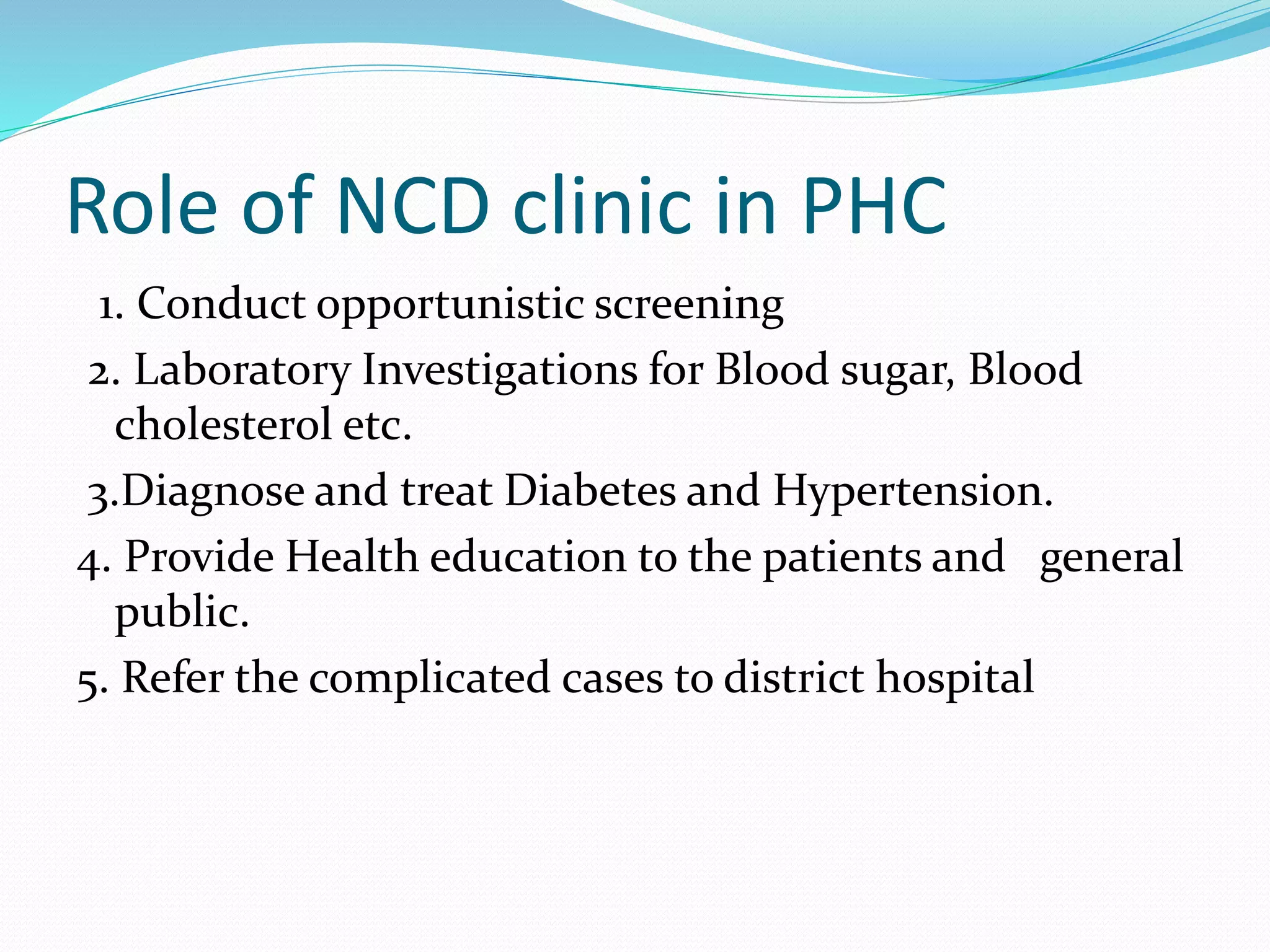 Role of NCD clinic in PHC

1. Conduct opportunistic screening

2. Laboratory Investigations for Blood sugar, Blood cholesterol etc.

3.Diagnose and treat Diabetes and Hypertension.

4. Provide Health education to the patients and general public.

5. Refer the complicated cases to district hospital